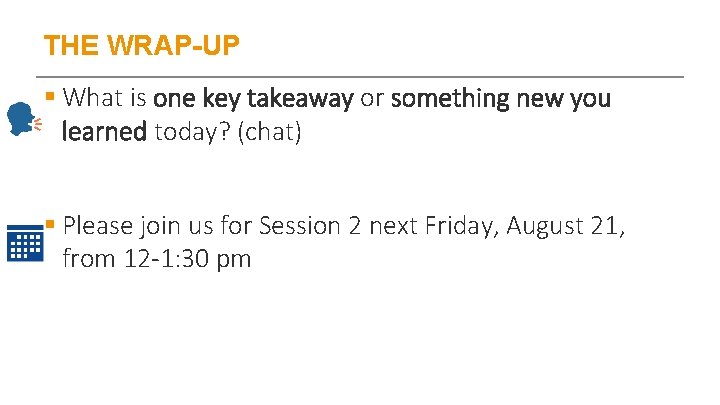 THE WRAP-UP

▪ What is one key takeaway or something new you learned today? (chat)

▪ Please join us for Session 2 next Friday, August 21, from 12-1:30 pm